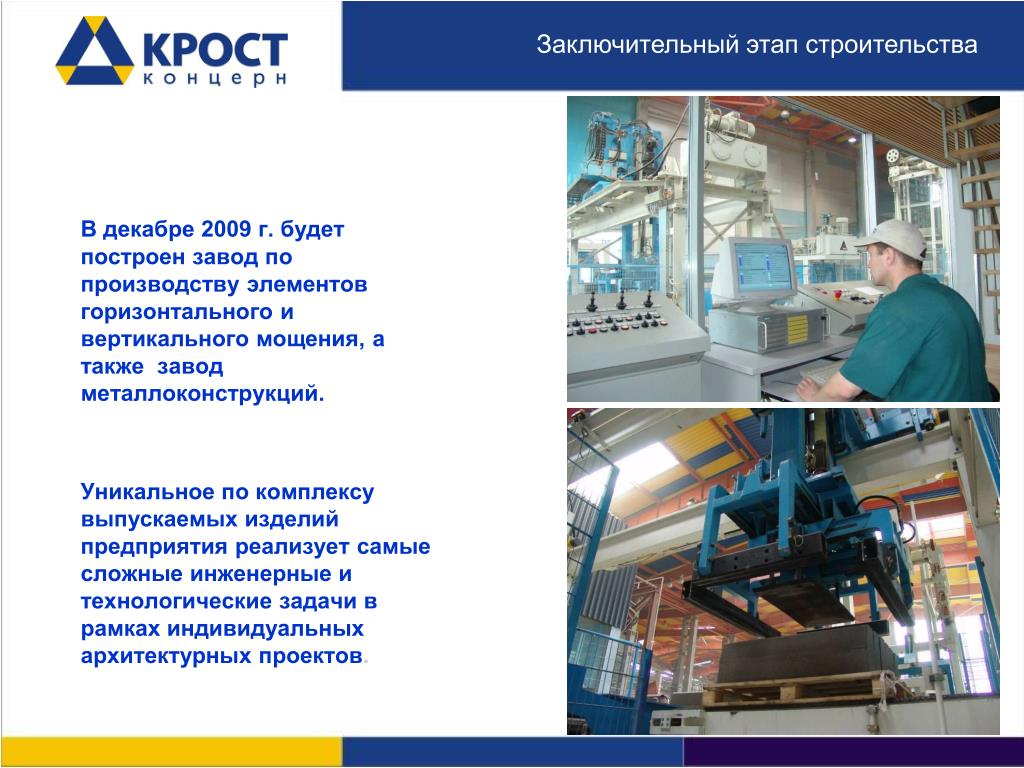 КРОСТ
концерн

Заключительный этап строительства

В декабре 2009 г. будет построен завод по производству элементов горизонтального и вертикального мощения, а также завод металлоконструкций.

Уникальное по комплексу выпускаемых изделий предприятия реализует самые сложные инженерные и технологические задачи в рамках индивидуальных архитектурных проектов.